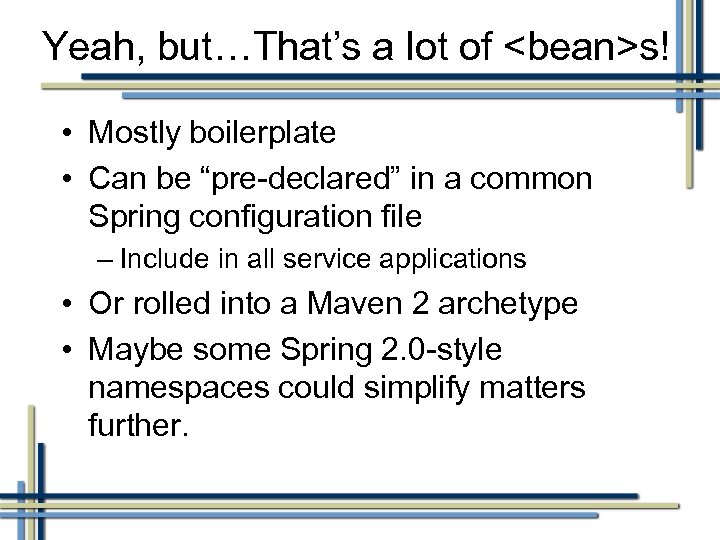 Yeah, but…That’s a lot of <bean>s!

• Mostly boilerplate
• Can be “pre-declared” in a common Spring configuration file
– Include in all service applications
• Or rolled into a Maven 2 archetype
• Maybe some Spring 2.0-style namespaces could simplify matters further.